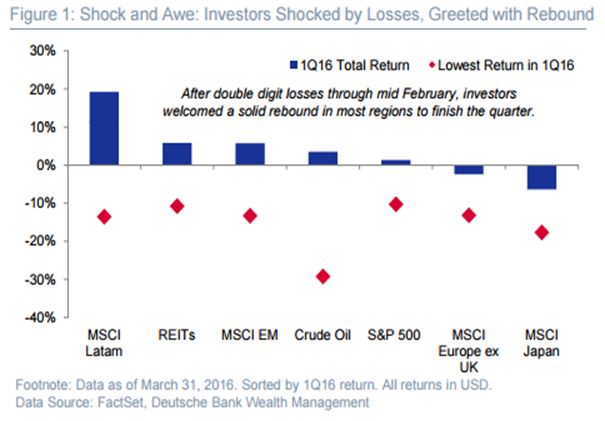 Figure 1: Shock and Awe: Investors Shocked by Losses, Greeted with Rebound

30%
20%
10%
0%
-10%
-20%
-30%
-40%

1Q16 Total Return
Lowest Return in 1Q16

After double digit losses through mid February, investors welcomed a solid rebound in most regions to finish the quarter.

MSCI Latam
REITs
MSCI EM
Crude Oil
S&P 500
MSCI Europe ex UK
MSCI Japan

Footnote: Data as of March 31, 2016. Sorted by 1Q16 return. All returns in USD.
Data Source: FactSet, Deutsche Bank Wealth Management